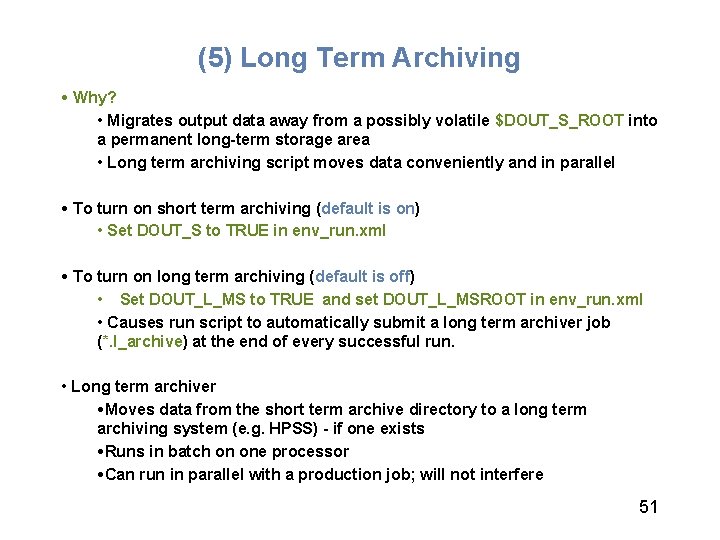 (5) Long Term Archiving

• Why?

• Migrates output data away from a possibly volatile $DOUT_S_ROOT into a permanent long-term storage area

• Long term archiving script moves data conveniently and in parallel

• To turn on short term archiving (default is on)

• Set DOUT_S to TRUE in env_run.xml

• To turn on long term archiving (default is off)

• Set DOUT_L_MS to TRUE and set DOUT_L_MSROOT in env_run.xml

• Causes run script to automatically submit a long term archiver job (*.l_archive) at the end of every successful run.

• Long term archiver

•Moves data from the short term archive directory to a long term archiving system (e.g. HPSS) - if one exists

•Runs in batch on one processor

•Can run in parallel with a production job; will not interfere

51